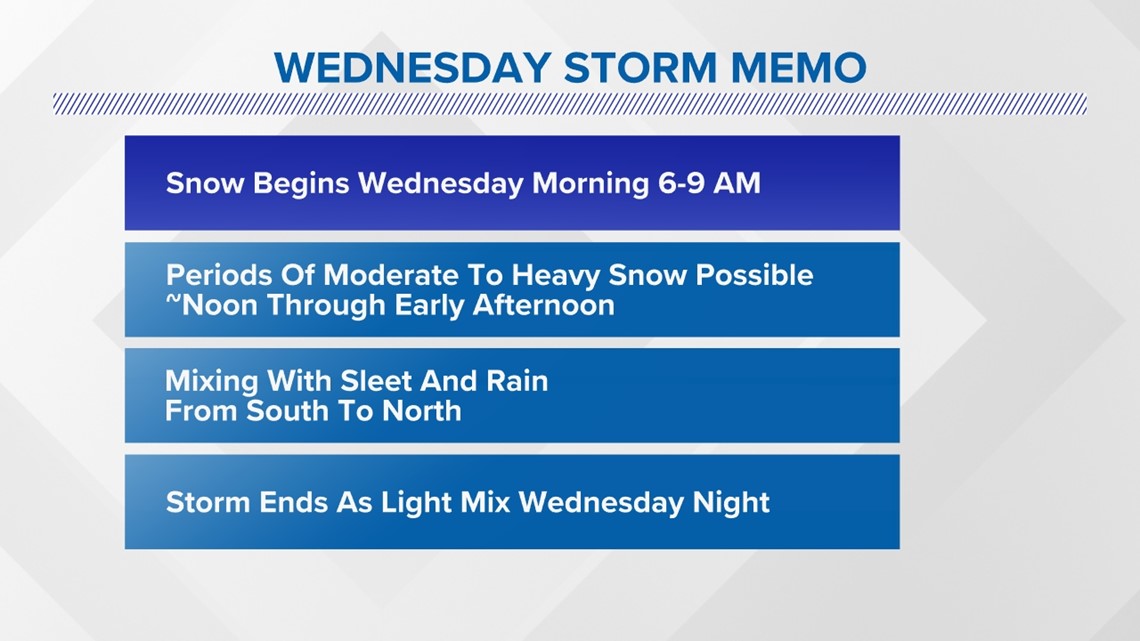 WEDNESDAY STORM MEMO

Snow Begins Wednesday Morning 6-9 AM

Periods Of Moderate To Heavy Snow Possible ~Noon Through Early Afternoon

Mixing With Sleet And Rain From South To North

Storm Ends As Light Mix Wednesday Night